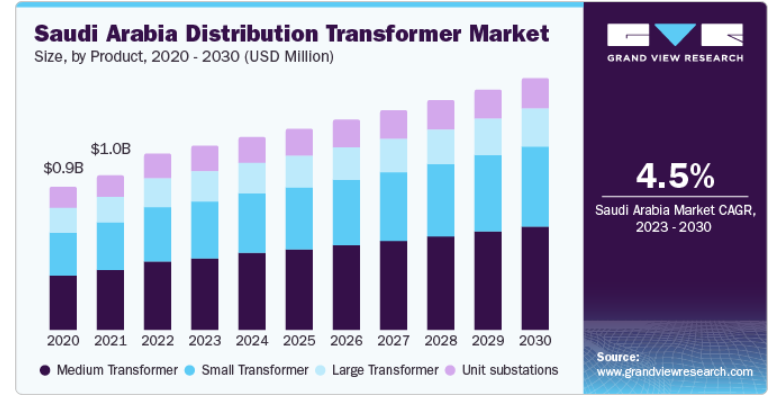 Saudi Arabia Distribution Transformer Market
Size, by Product, 2020 - 2030 (USD Million)

GRAND VIEW RESEARCH

$0.9B
$1.0B

2020 2021 2022 2023 2024 2025 2026 2027 2028 2029 2030

Medium Transformer
Small Transformer
Large Transformer
Unit substations

4.5%
Saudi Arabia Market CAGR, 2023 - 2030

Source:
www.grandviewresearch.com